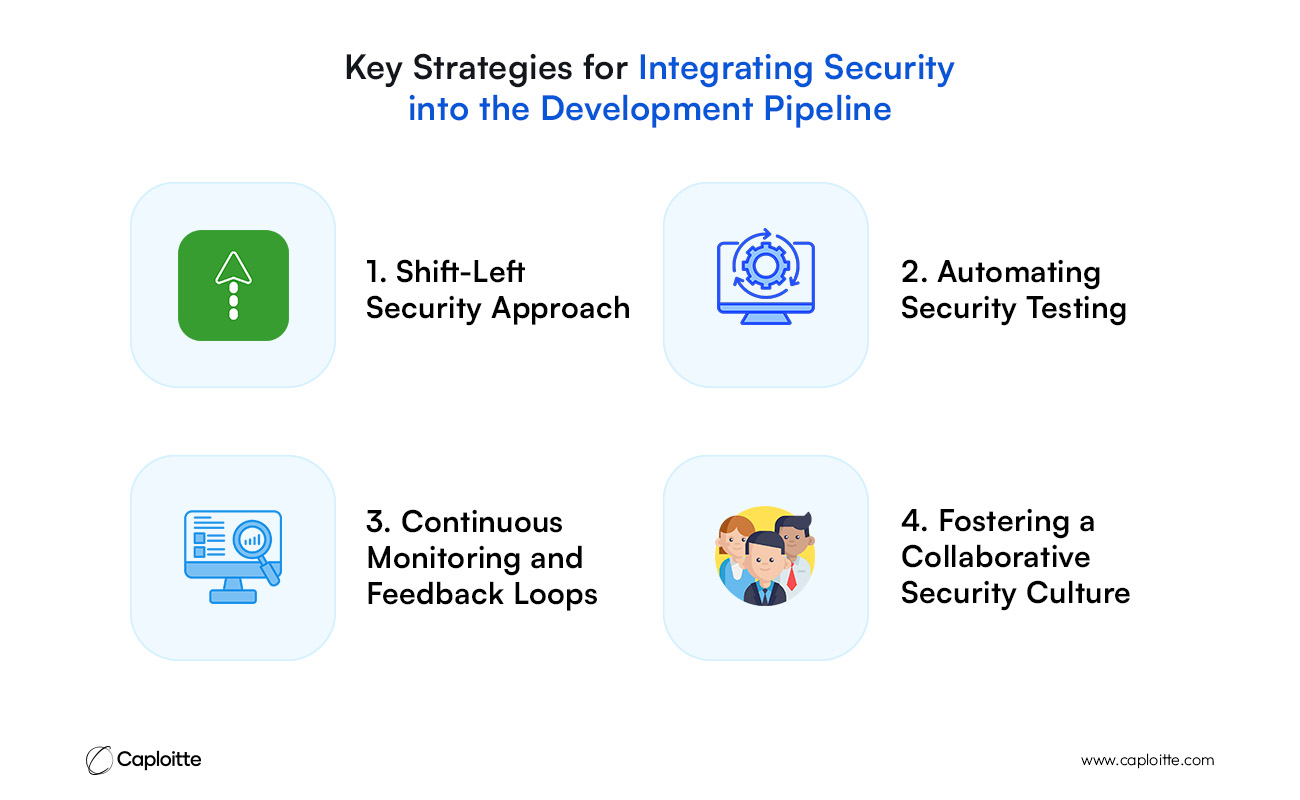 Key Strategies for Integrating Security into the Development Pipeline

1. Shift-Left Security Approach

2. Automating Security Testing

3. Continuous Monitoring and Feedback Loops

4. Fostering a Collaborative Security Culture

Caploitte

www.caploitte.com